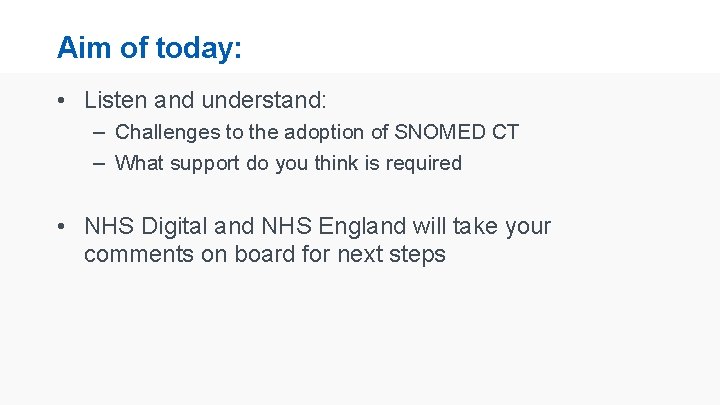 Aim of today:

• Listen and understand:
– Challenges to the adoption of SNOMED CT
– What support do you think is required

• NHS Digital and NHS England will take your comments on board for next steps